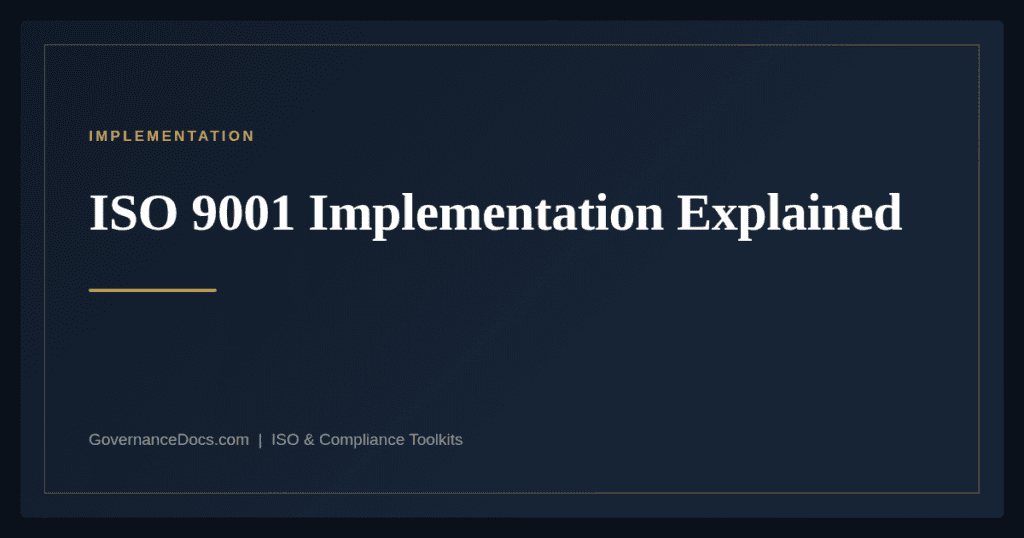 IMPLEMENTATION

ISO 9001 Implementation Explained

GovernanceDocs.com | ISO & Compliance Toolkits